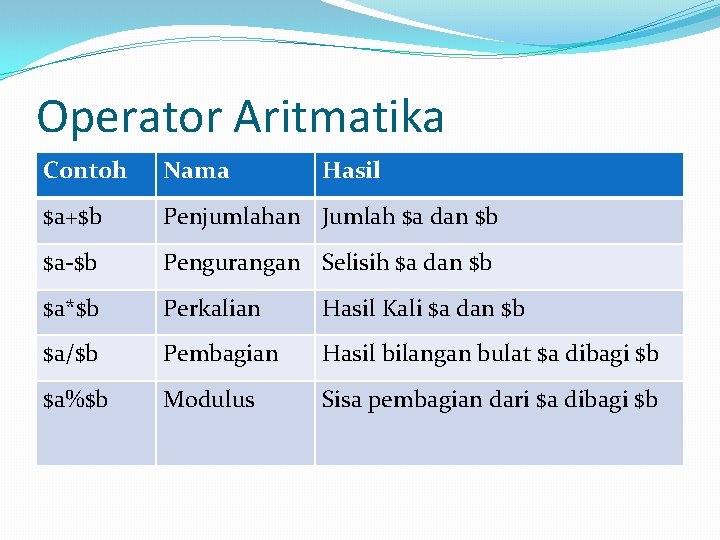 Operator Aritmatika

| Contoh | Nama | Hasil |
|---|---|---|
| \$a+\$b | Penjumlahan | Jumlah \$a dan \$b |
| \$a-\$b | Pengurangan | Selisih \$a dan \$b |
| \$a*\$b | Perkalian | Hasil Kali \$a dan \$b |
| \$a/\$b | Pembagian | Hasil bilangan bulat \$a dibagi \$b |
| \$a%\$b | Modulus | Sisa pembagian dari \$a dibagi \$b |